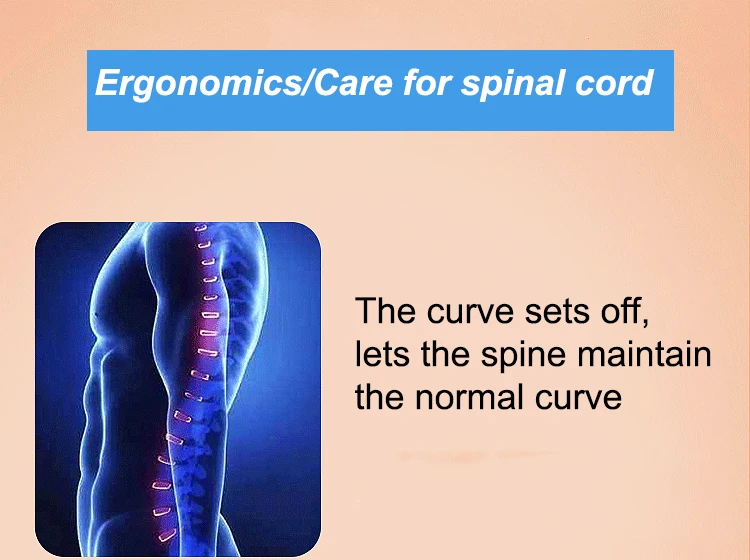 Ergonomics/Care for spinal cord

The curve sets off, lets the spine maintain the normal curve